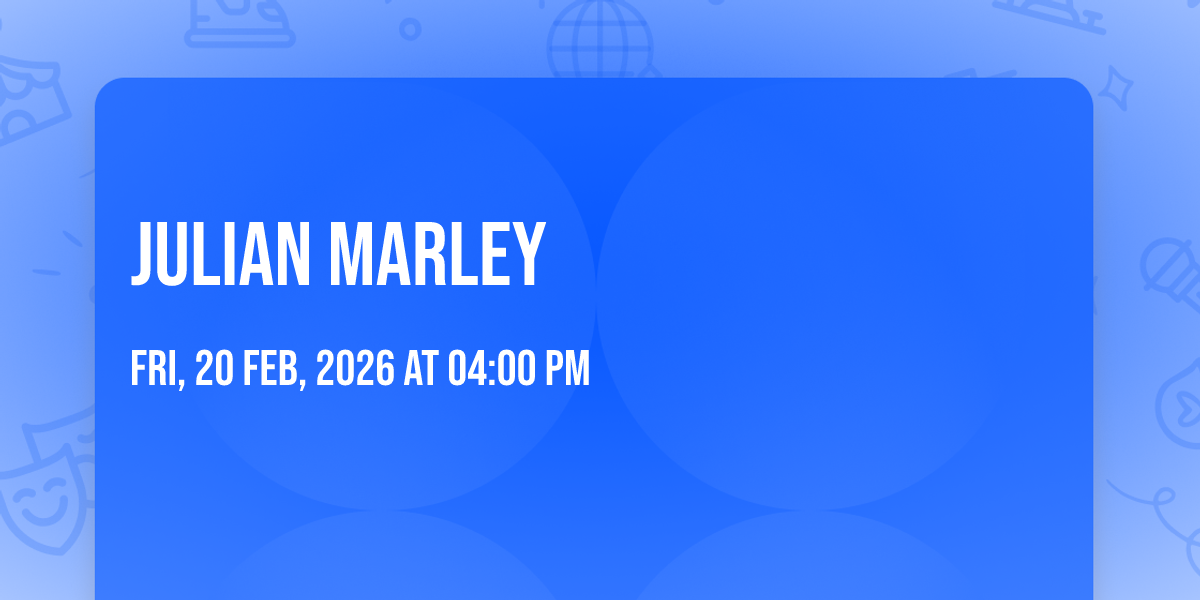 JULIAN MARLEY

FRI, 20 FEB, 2026 AT 04:00 PM